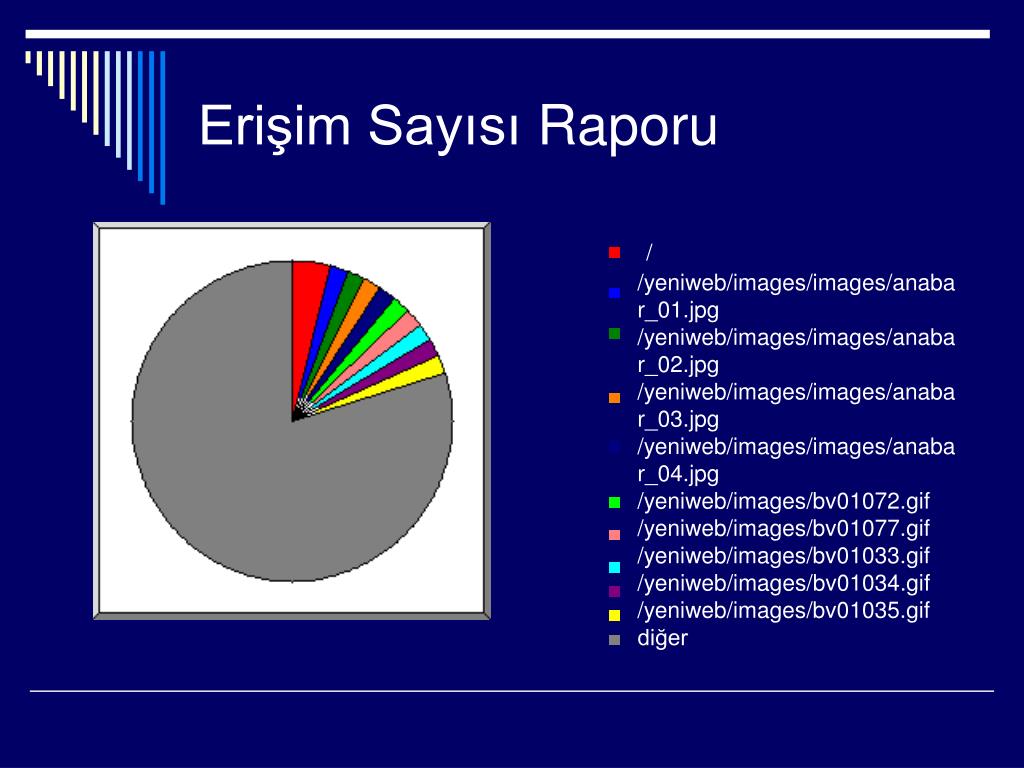 Erişim Sayısı Raporu

/
/yeniweb/images/images/anabar_01.jpg
/yeniweb/images/images/anabar_02.jpg
/yeniweb/images/images/anabar_03.jpg
/yeniweb/images/images/anabar_04.jpg
/yeniweb/images/bv01072.gif
/yeniweb/images/bv01077.gif
/yeniweb/images/bv01033.gif
/yeniweb/images/bv01034.gif
/yeniweb/images/bv01035.gif
diğer